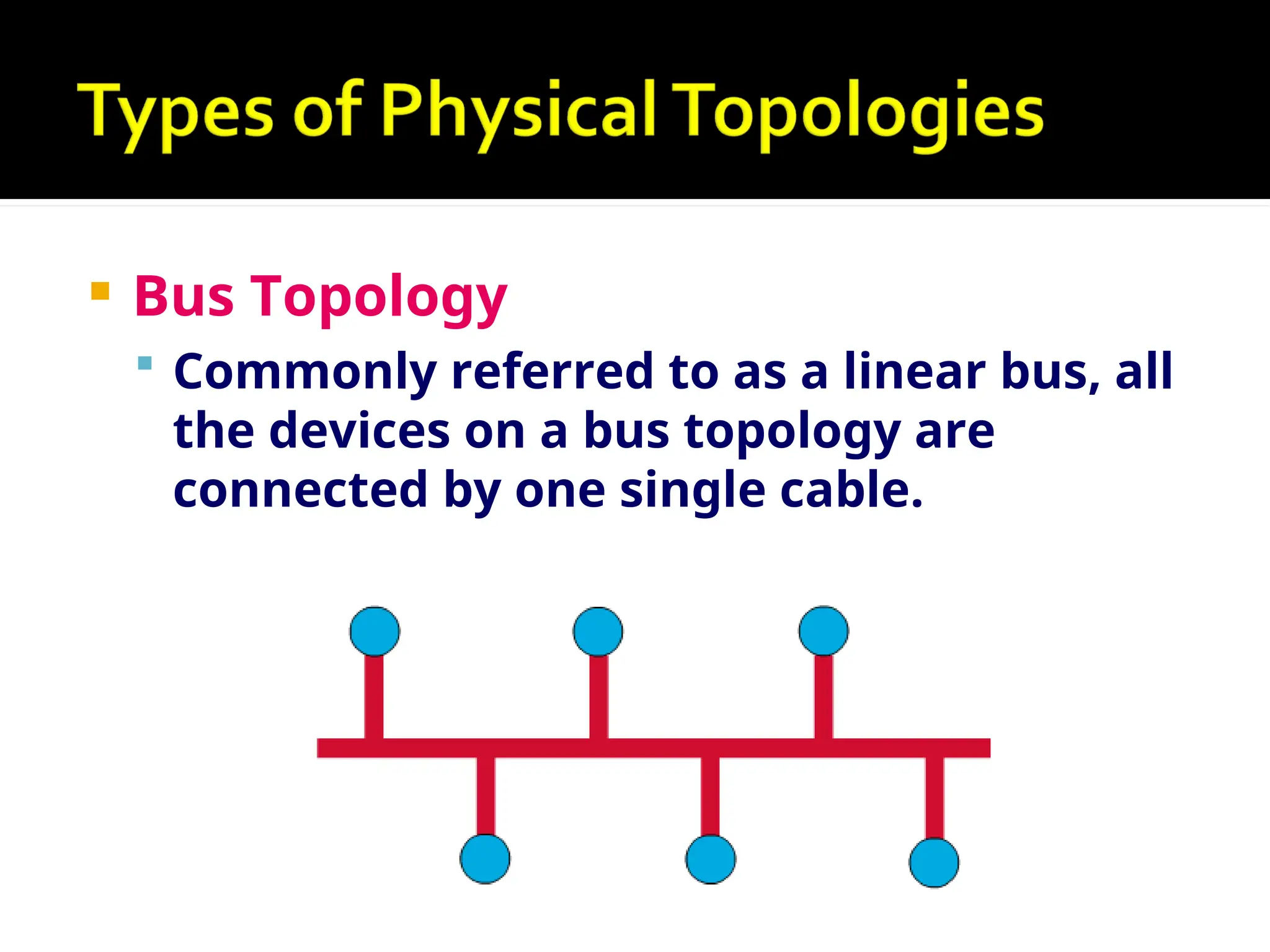 Types of Physical Topologies

Bus Topology

Commonly referred to as a linear bus, all the devices on a bus topology are connected by one single cable.